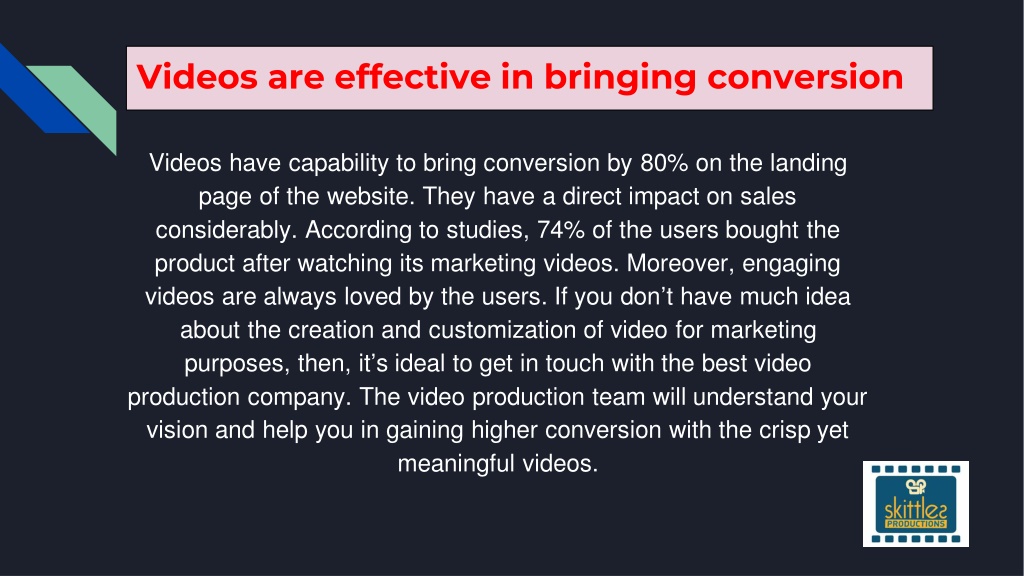 Videos are effective in bringing conversion

Videos have capability to bring conversion by 80% on the landing page of the website. They have a direct impact on sales considerably. According to studies, 74% of the users bought the product after watching its marketing videos. Moreover, engaging videos are always loved by the users. If you don’t have much idea about the creation and customization of video for marketing purposes, then, it’s ideal to get in touch with the best video production company. The video production team will understand your vision and help you in gaining higher conversion with the crisp yet meaningful videos.

skittles
PRODUCTIONS